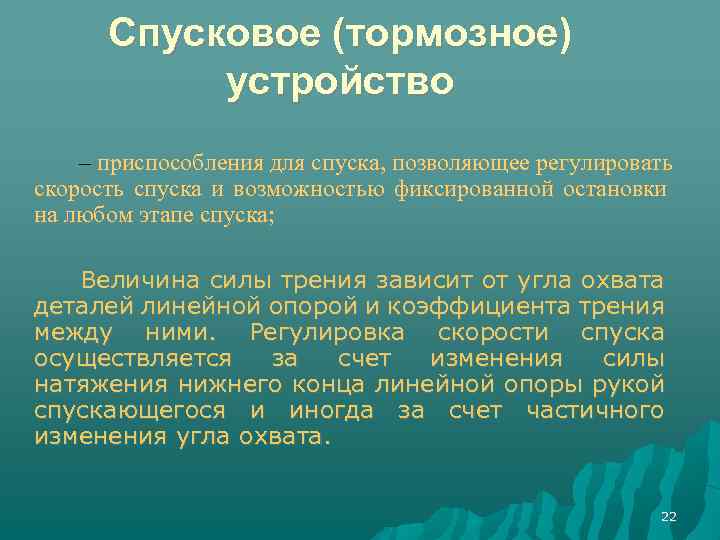 Спусковое (тормозное) устройство

– приспособления для спуска, позволяющее регулировать скорость спуска и возможностью фиксированной остановки на любом этапе спуска;

Величина силы трения зависит от угла охвата деталей линейной опорой и коэффициента трения между ними. Регулировка скорости спуска осуществляется за счет изменения силы натяжения нижнего конца линейной опоры рукой спускающегося и иногда за счет частичного изменения угла охвата.

22